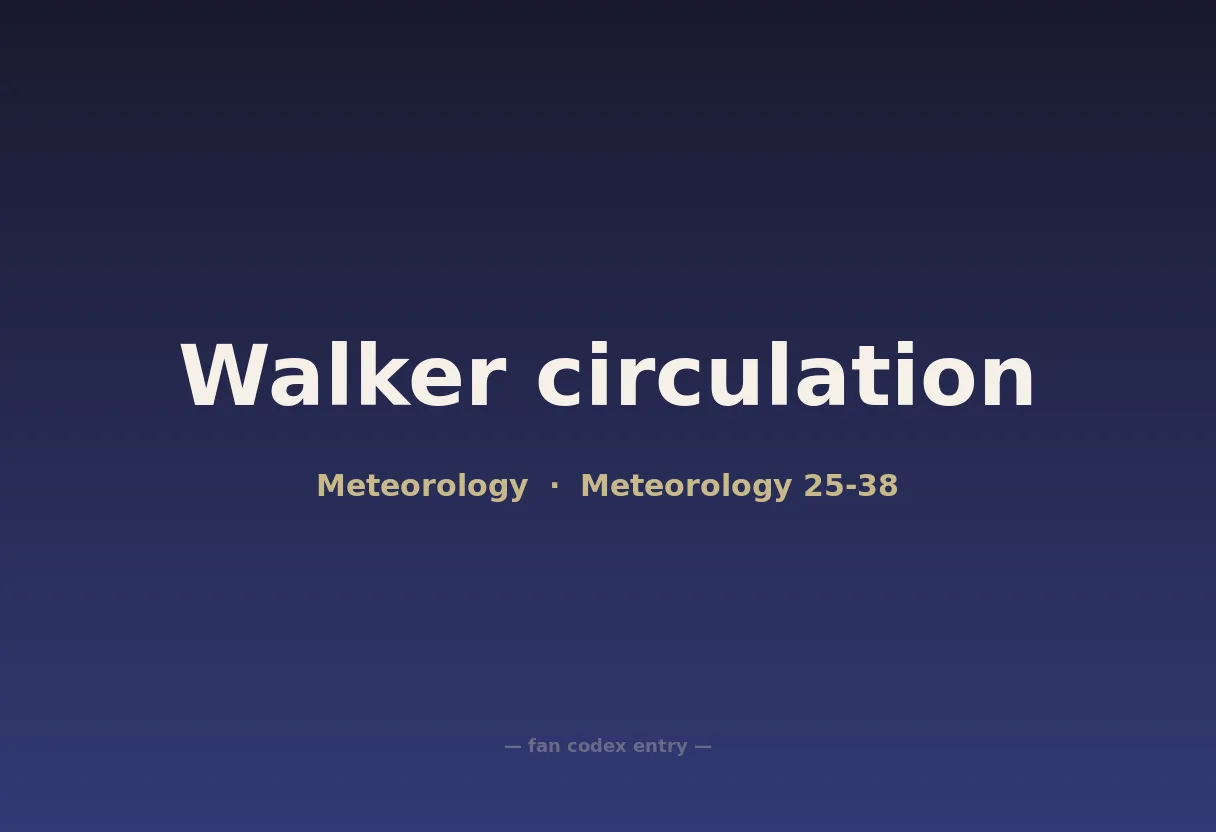 Walker circulation

Meteorology · Meteorology 25-38

— fan codex entry —